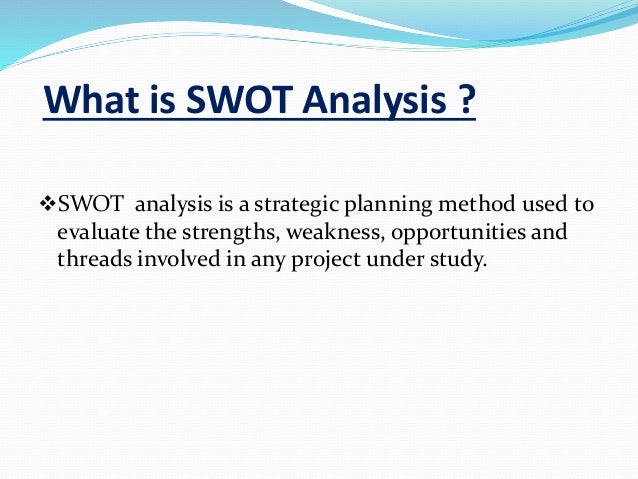 What is SWOT Analysis ?

❖SWOT analysis is a strategic planning method used to evaluate the strengths, weakness, opportunities and threads involved in any project under study.